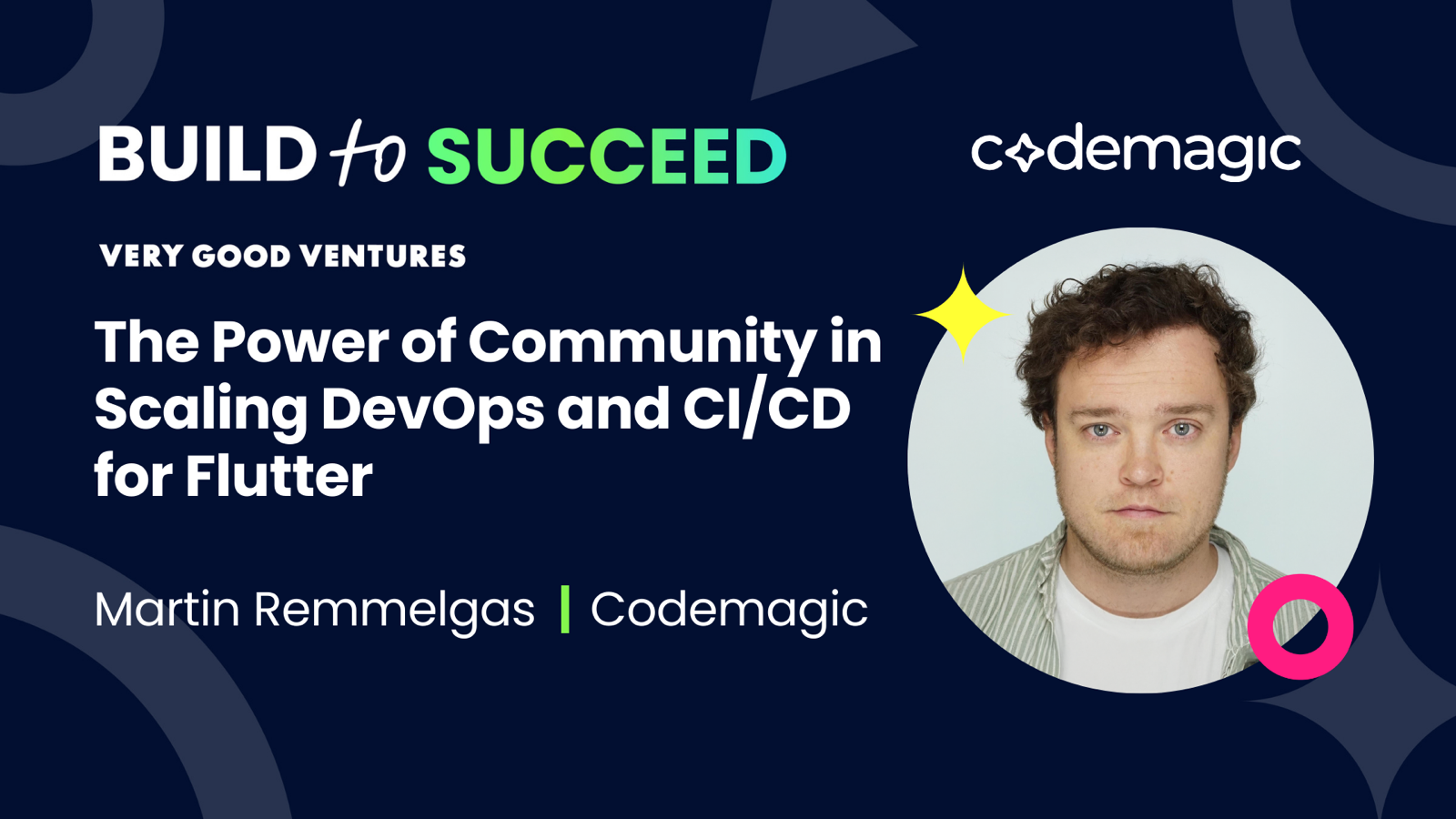 BUILD to SUCCEED

codemagic

VERY GOOD VENTURES

The Power of Community in Scaling DevOps and CI/CD for Flutter

Martin Remmelgas | Codemagic